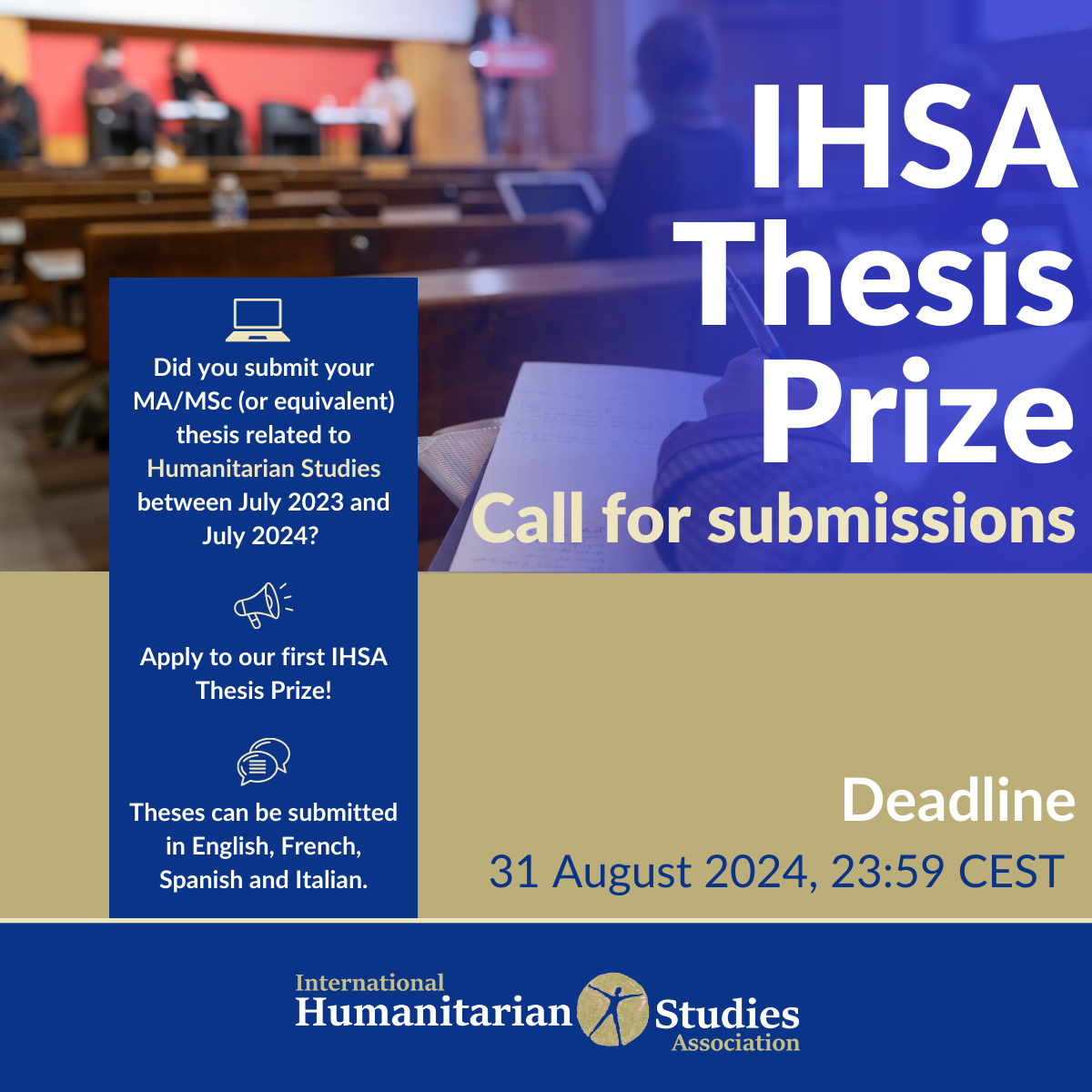 IHSA Thesis Prize

Call for submissions

Did you submit your MA/MSc (or equivalent) thesis related to Humanitarian Studies between July 2023 and July 2024?

Apply to our first IHSA Thesis Prize!

Theses can be submitted in English, French, Spanish and Italian.

Deadline

31 August 2024, 23:59 CEST

International Humanitarian Studies Association